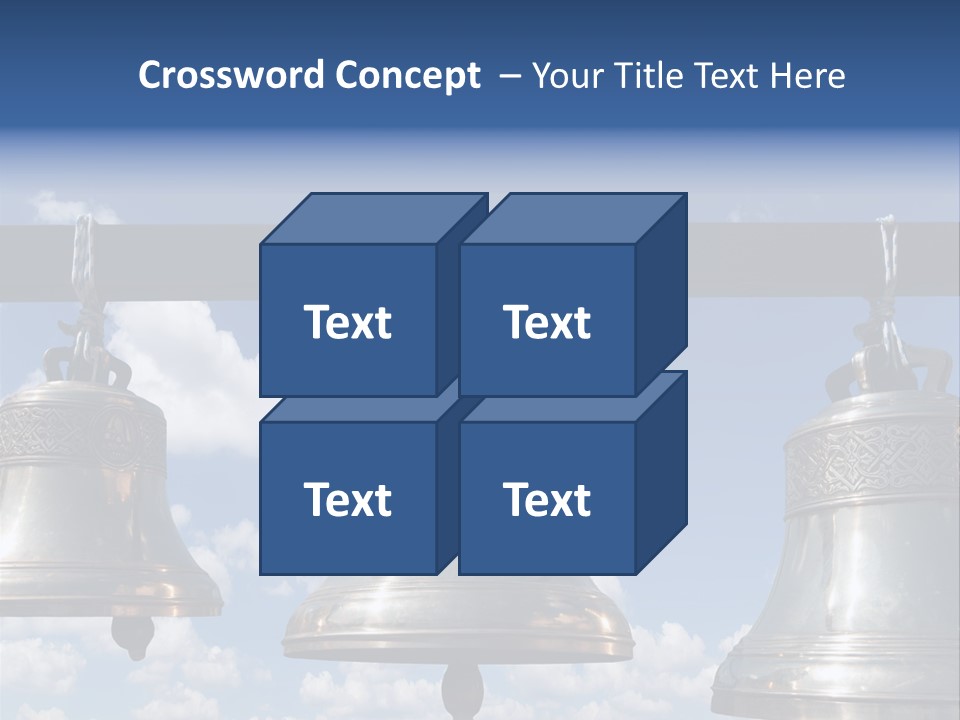 Crossword Concept – Your Title Text Here

Text

Text

Text

Text